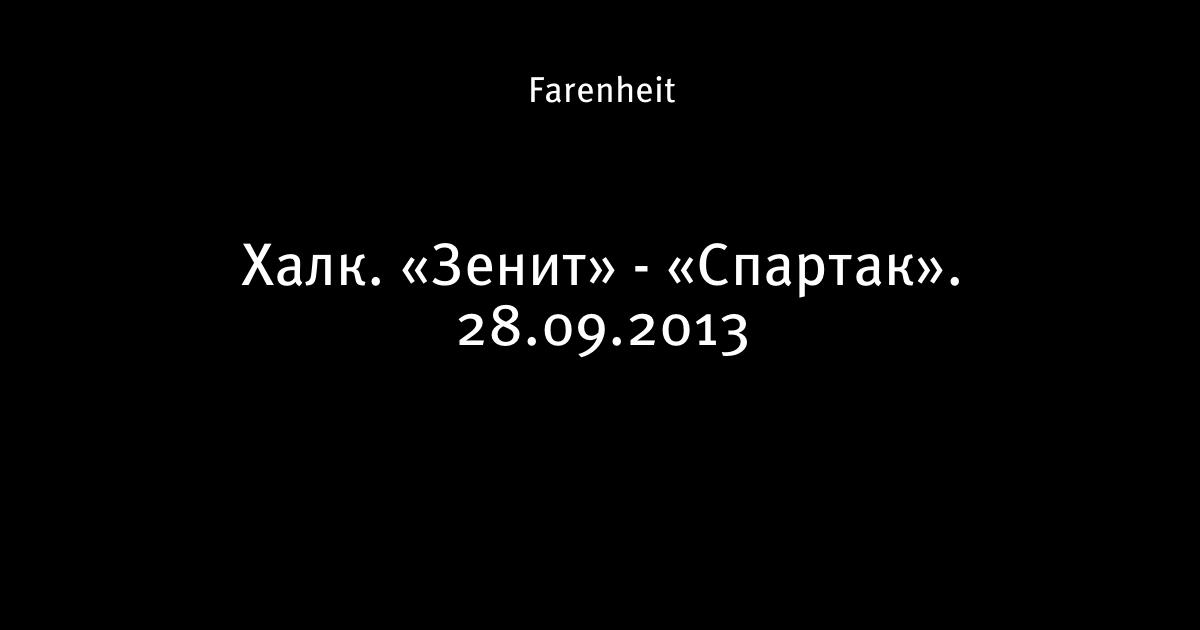 Farenheit

Халк. «Зенит» - «Спартак». 28.09.2013